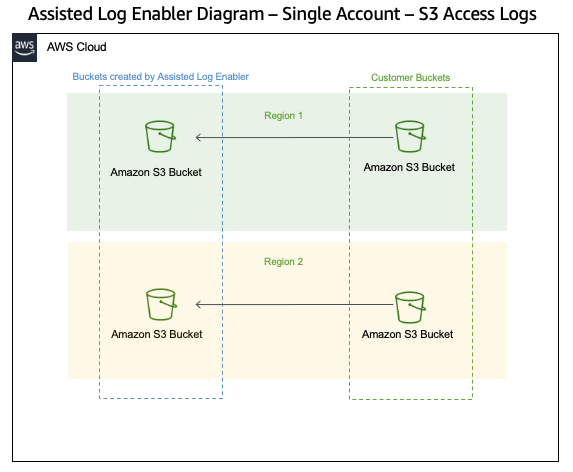 Assisted Log Enabler Diagram – Single Account – S3 Access Logs

aws

AWS Cloud

Buckets created by Assisted Log Enabler

Customer Buckets

Region 1

Amazon S3 Bucket

Amazon S3 Bucket

Region 2

Amazon S3 Bucket

Amazon S3 Bucket